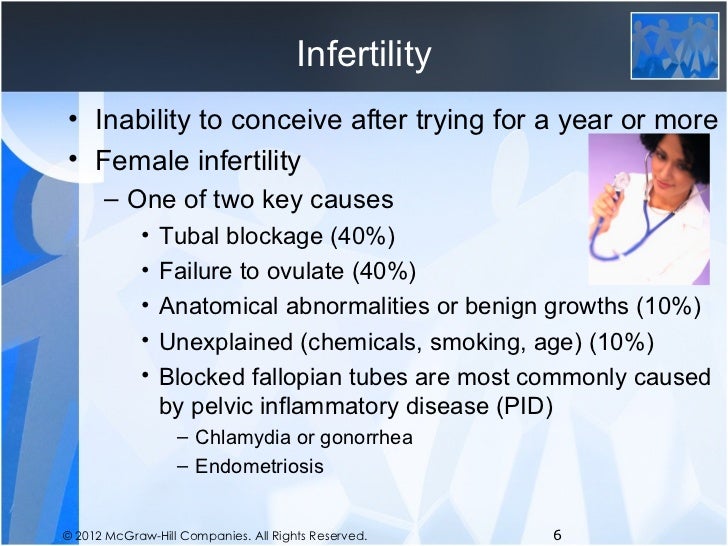 Infertility

• Inability to conceive after trying for a year or more
• Female infertility
– One of two key causes
• Tubal blockage (40%)
• Failure to ovulate (40%)
• Anatomical abnormalities or benign growths (10%)
• Unexplained (chemicals, smoking, age) (10%)
• Blocked fallopian tubes are most commonly caused by pelvic inflammatory disease (PID)
– Chlamydia or gonorrhea
– Endometriosis

© 2012 McGraw-Hill Companies. All Rights Reserved.

6